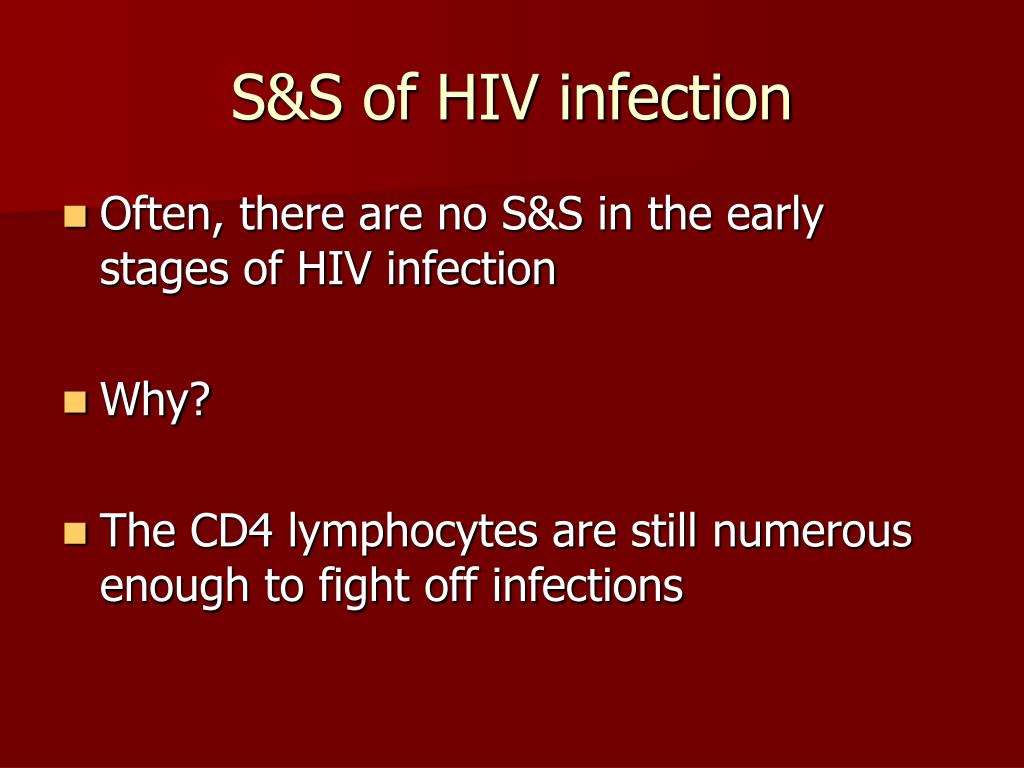 S&S of HIV infection

Often, there are no S&S in the early stages of HIV infection

Why?

The CD4 lymphocytes are still numerous enough to fight off infections